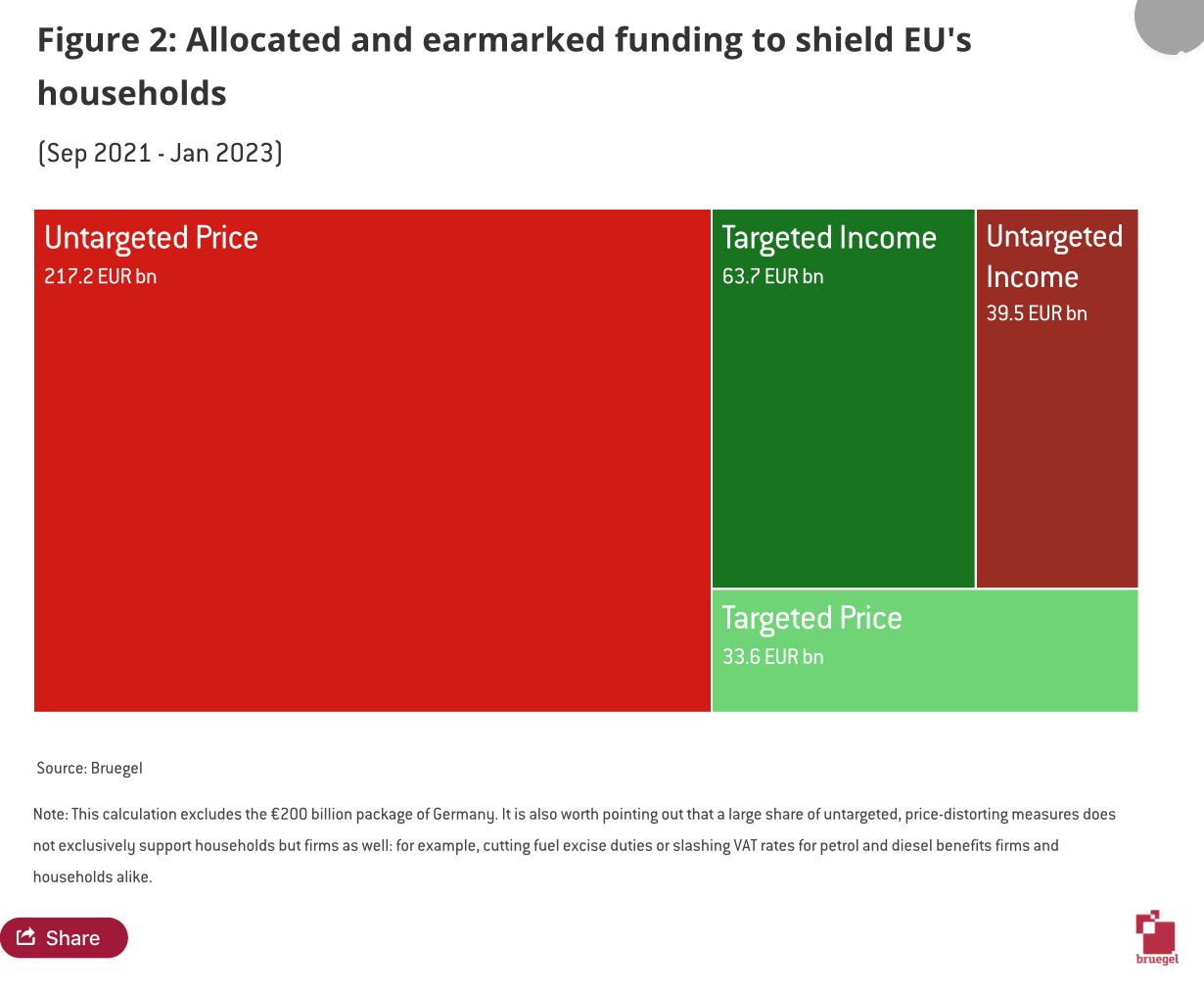 Figure 2: Allocated and earmarked funding to shield EU's households

(Sep 2021 - Jan 2023)

Untargeted Price
217.2 EUR bn

Targeted Income
63.7 EUR bn

Untargeted Income
39.5 EUR bn

Targeted Price
33.6 EUR bn

Source: Bruegel

Note: This calculation excludes the €200 billion package of Germany. It is also worth pointing out that a large share of untargeted, price-distorting measures does not exclusively support households but firms as well: for example, cutting fuel excise duties or slashing VAT rates for petrol and diesel benefits firms and households alike.

Share

bruegel